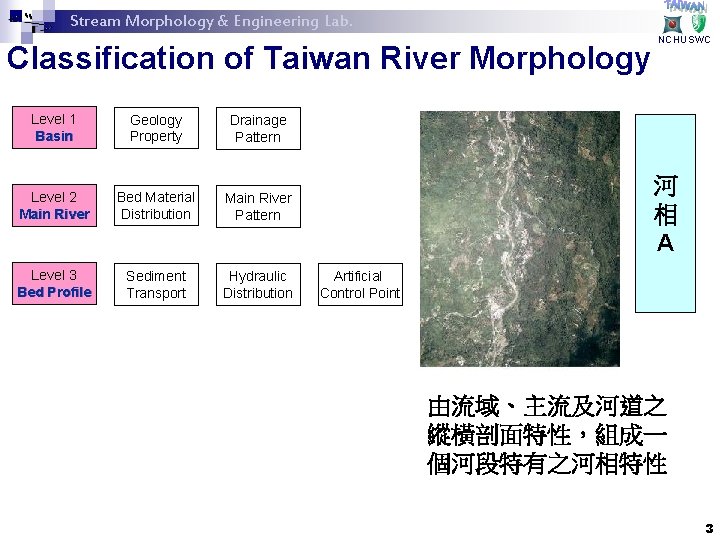 Stream Morphology & Engineering Lab.

TAIWAN

NCHU SWC

Classification of Taiwan River Morphology

Level 1
Basin

Geology Property

Drainage Pattern

Level 2
Main River

Bed Material Distribution

Main River Pattern

Level 3
Bed Profile

Sediment Transport

Hydraulic Distribution

Artificial Control Point

河相A

由流域、主流及河道之縱橫剖面特性，組成一個河段特有之河相特性

3